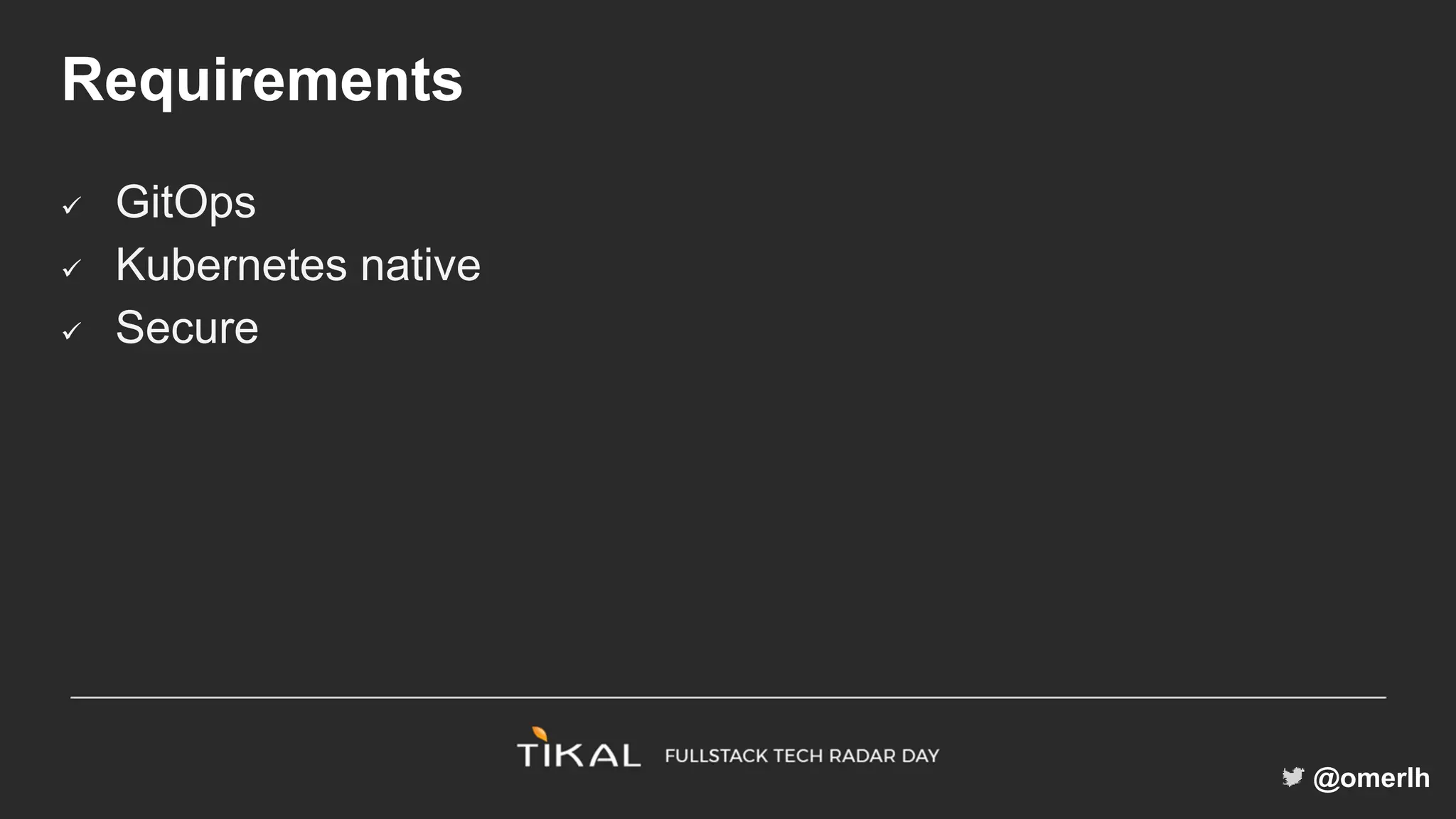 Requirements

✓ GitOps
✓ Kubernetes native
✓ Secure

TIKAL FULLSTACK TECH RADAR DAY

@omerlh